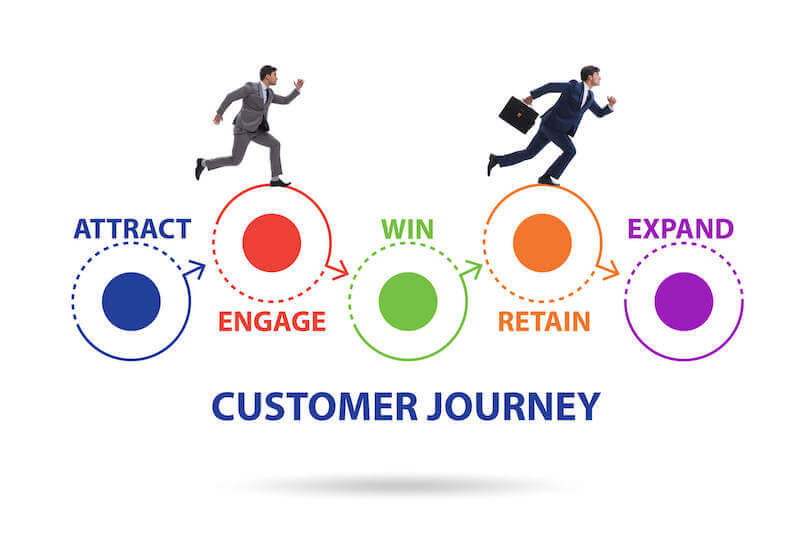 ATTRACT
ENGAGE
WIN
RETAIN
EXPAND

CUSTOMER JOURNEY